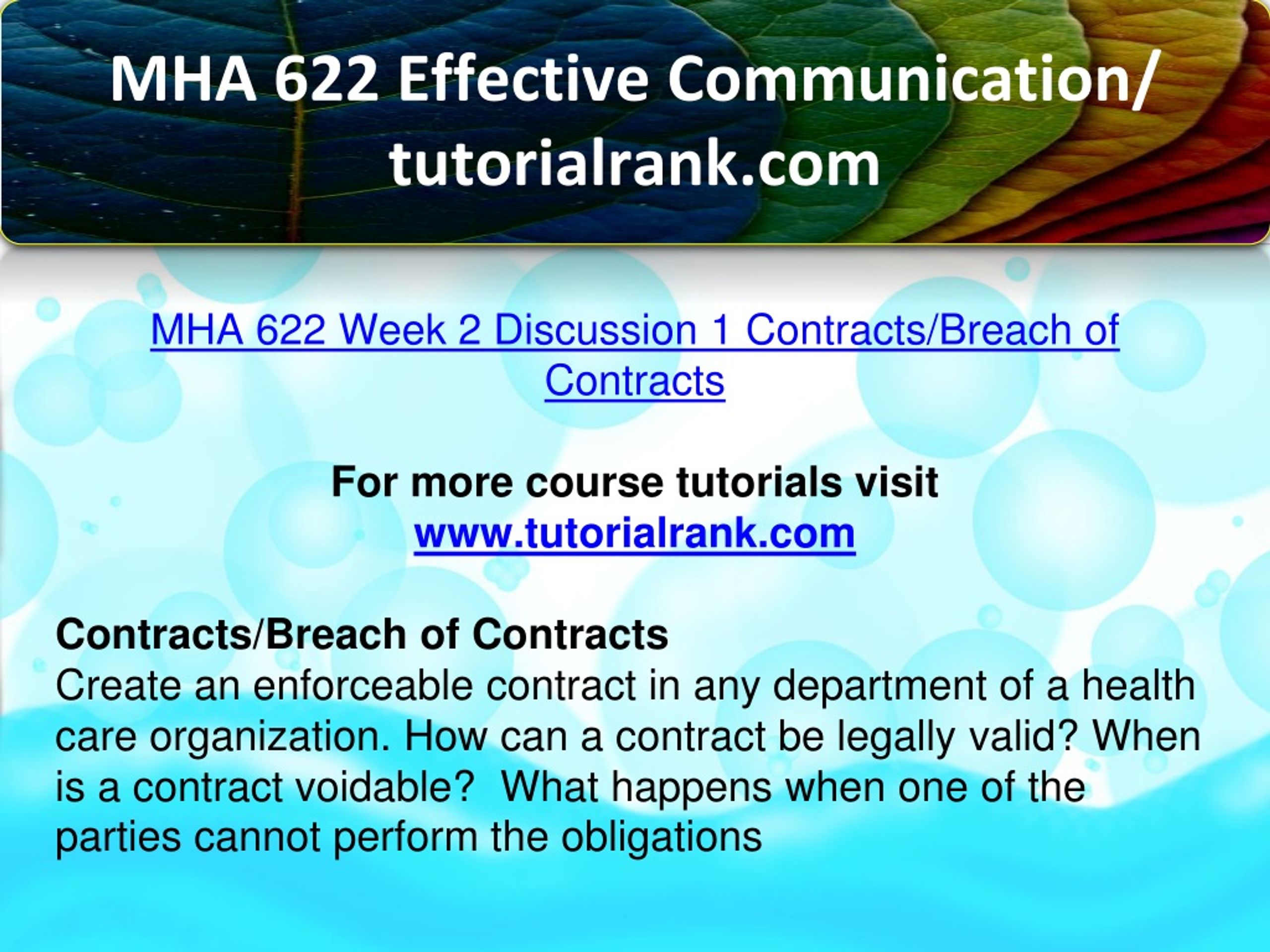 MHA 622 Effective Communication/ tutorialrank.com

MHA 622 Week 2 Discussion 1 Contracts/Breach of Contracts

For more course tutorials visit
www.tutorialrank.com

Contracts/Breach of Contracts
Create an enforceable contract in any department of a health care organization. How can a contract be legally valid? When is a contract voidable? What happens when one of the parties cannot perform the obligations